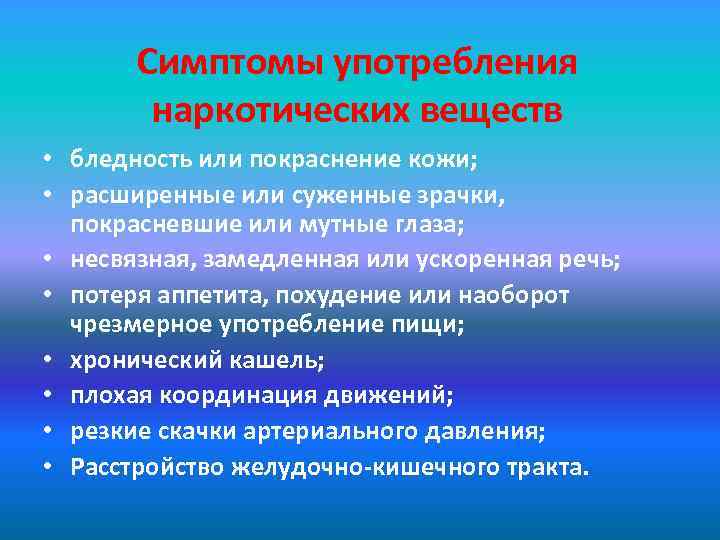 Симптомы употребления наркотических веществ

• бледность или покраснение кожи;
• расширенные или суженные зрачки, покрасневшие или мутные глаза;
• несвязная, замедленная или ускоренная речь;
• потеря аппетита, похудение или наоборот чрезмерное употребление пищи;
• хронический кашель;
• плохая координация движений;
• резкие скачки артериального давления;
• Расстройство желудочно-кишечного тракта.